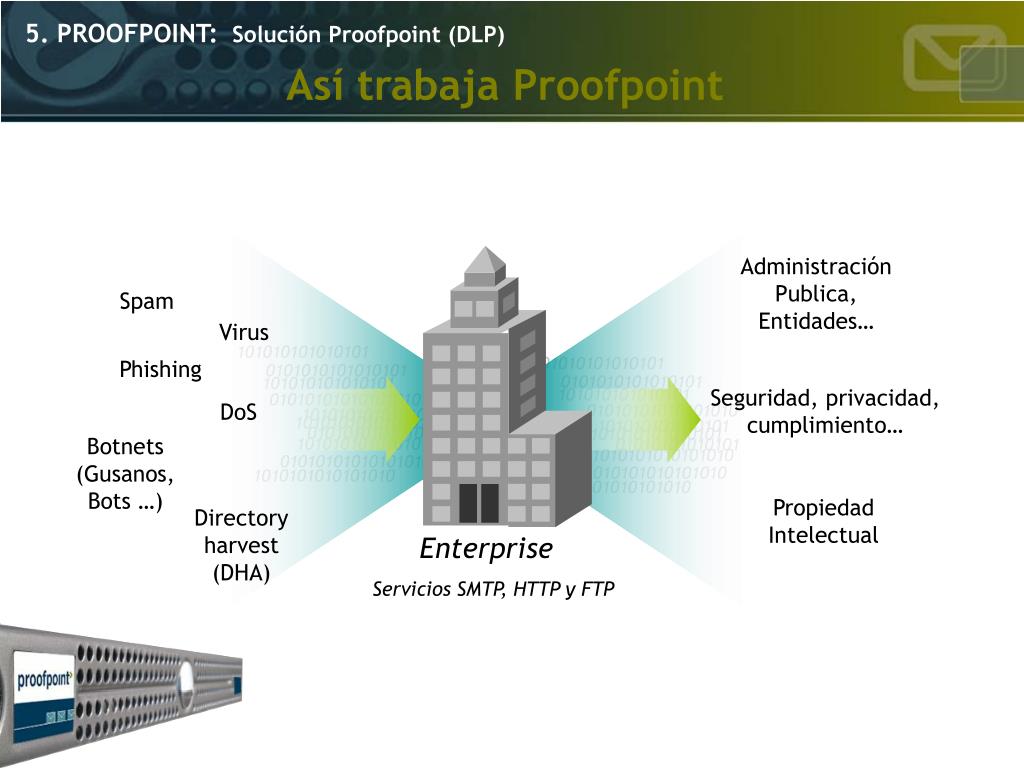 5. PROOFPOINT: Solución Proofpoint (DLP)

Así trabaja Proofpoint

Spam

Virus

Phishing

DoS

Botnets (Gusanos, Bots …)

Directory harvest (DHA)

Enterprise

Servicios SMTP, HTTP y FTP

Administración Publica, Entidades…

Seguridad, privacidad, cumplimiento…

Propiedad Intelectual

proofpoint